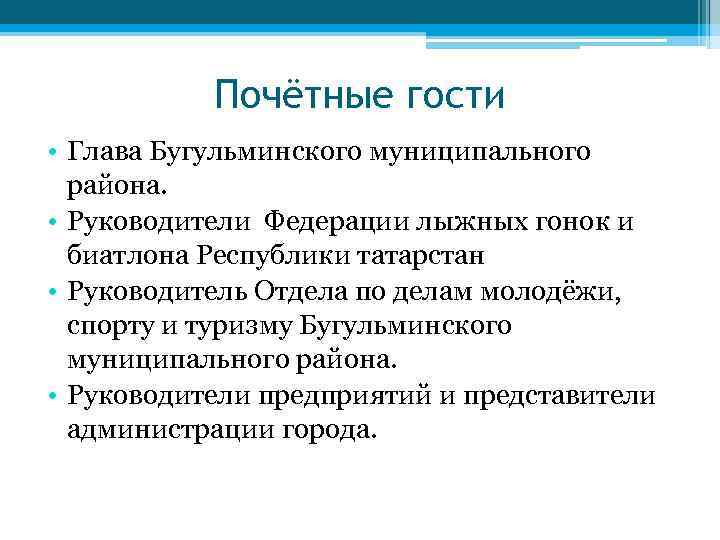 Почётные гости

• Глава Бугульминского муниципального района.
• Руководители  Федерации лыжных гонок и биатлона Республики татарстан
• Руководитель Отдела по делам молодёжи, спорту и туризму Бугульминского муниципального района.
• Руководители предприятий и представители администрации города.